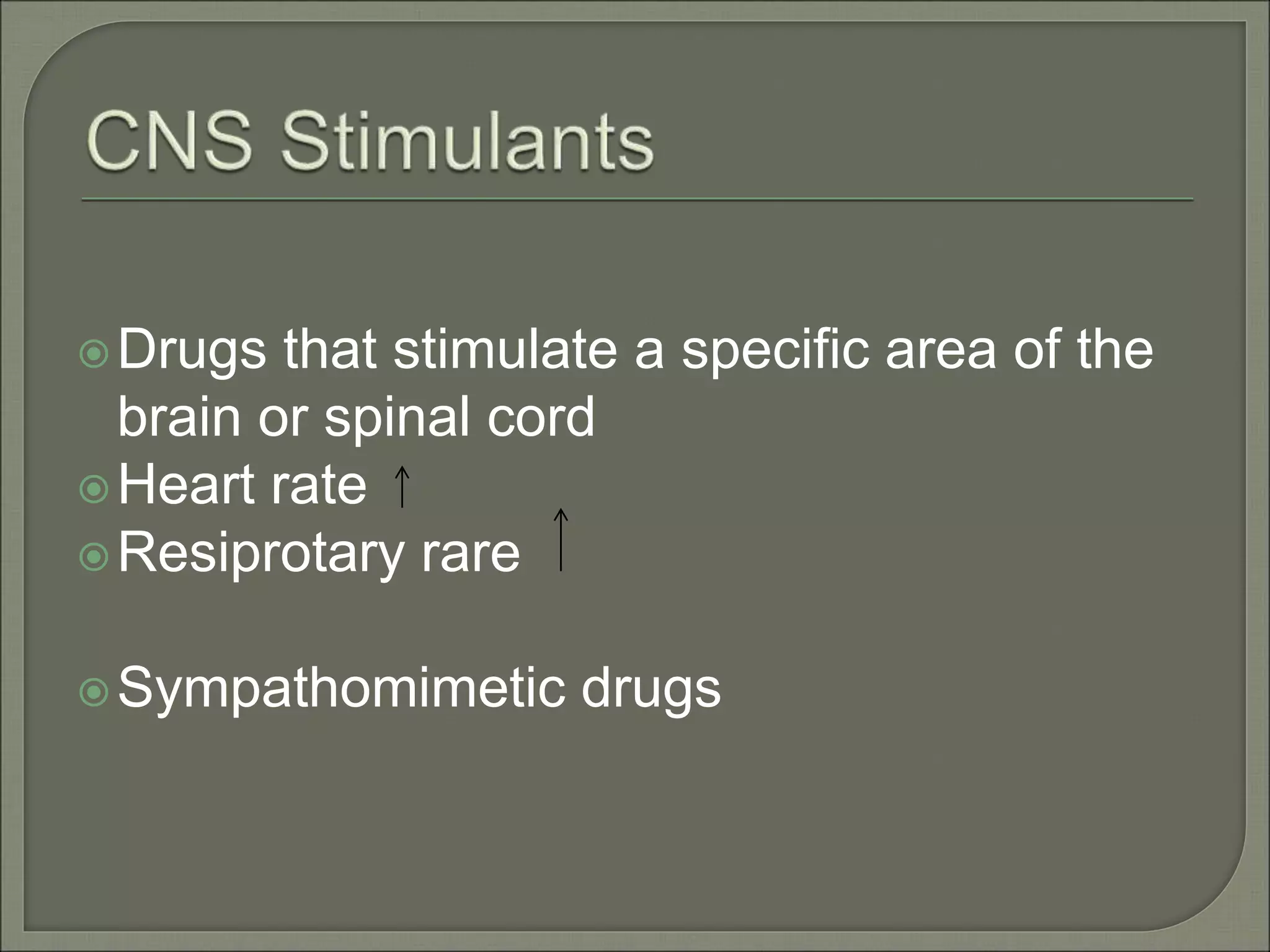 CNS Stimulants

Drugs that stimulate a specific area of the brain or spinal cord

Heart rate ↑

Resiprotary rare ↑

Sympathomimetic drugs